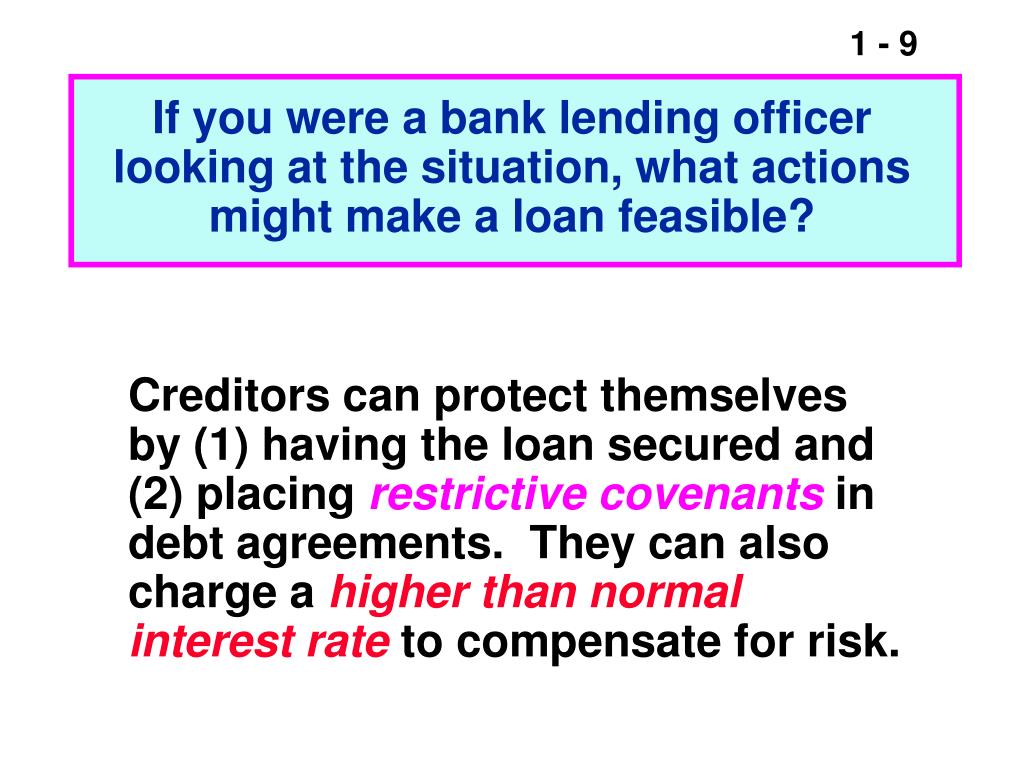 1 - 9

If you were a bank lending officer looking at the situation, what actions might make a loan feasible?

Creditors can protect themselves by (1) having the loan secured and (2) placing restrictive covenants in debt agreements. They can also charge a higher than normal interest rate to compensate for risk.